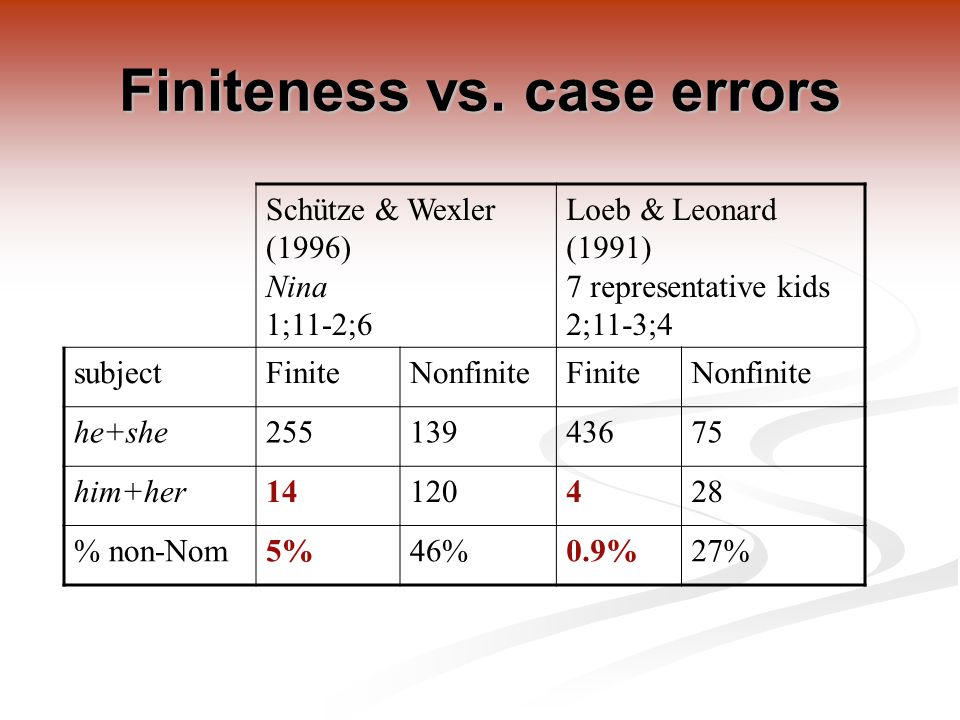 Finiteness vs. case errors

| | Schütze & Wexler (1996) Nina 1;11-2;6 | | Loeb & Leonard (1991) 7 representative kids 2;11-3;4 | |
|---|---|---|---|---|
| subject | Finite | Nonfinite | Finite | Nonfinite |
| he+she | 255 | 139 | 436 | 75 |
| him+her | 14 | 120 | 4 | 28 |
| % non-Nom | 5% | 46% | 0.9% | 27% |